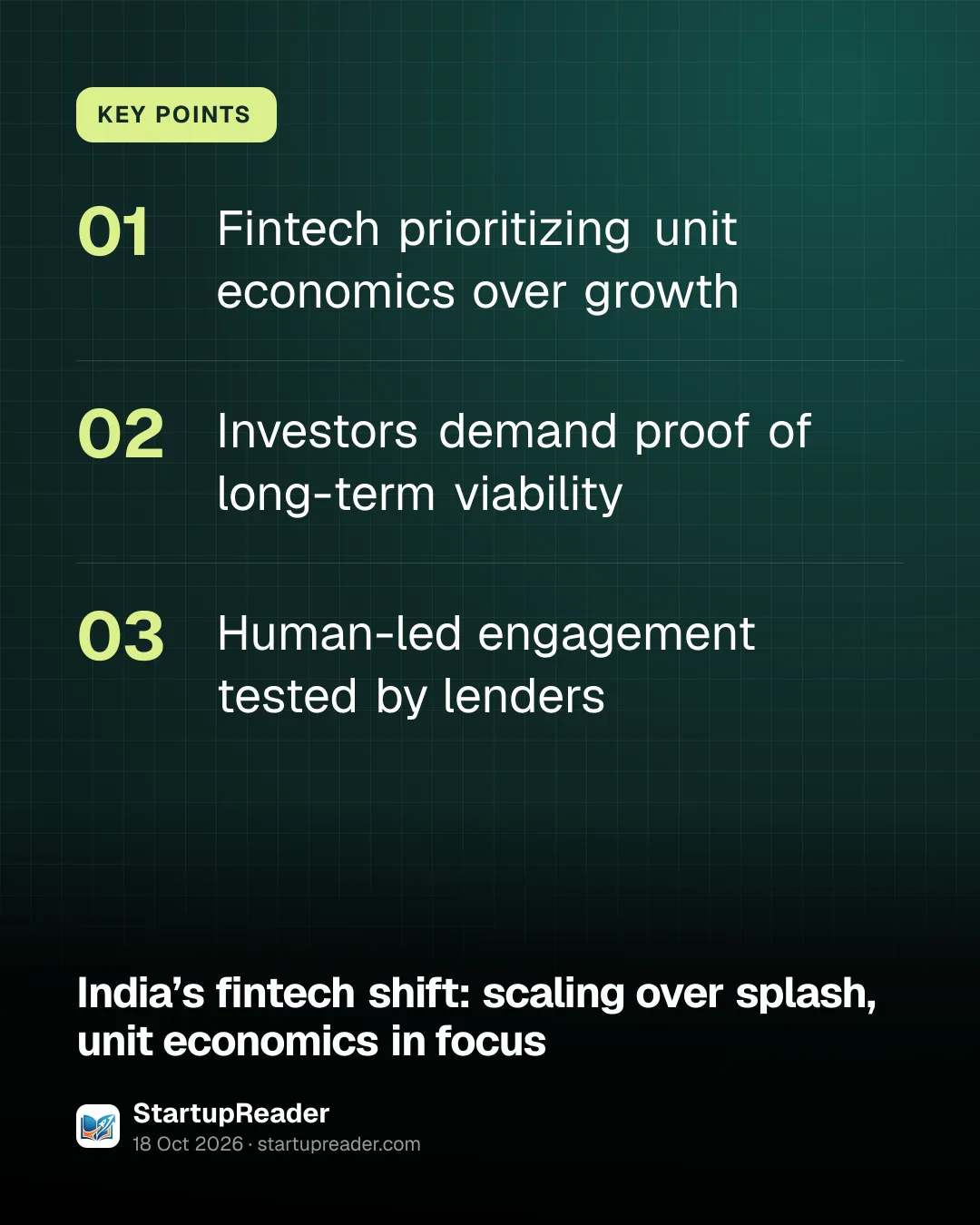 KEY POINTS

01 Fintech prioritizing unit economics over growth

02 Investors demand proof of long-term viability

03 Human-led engagement tested by lenders

India's fintech shift: scaling over splash, unit economics in focus

StartupReader
18 Oct 2026 · startupreader.com